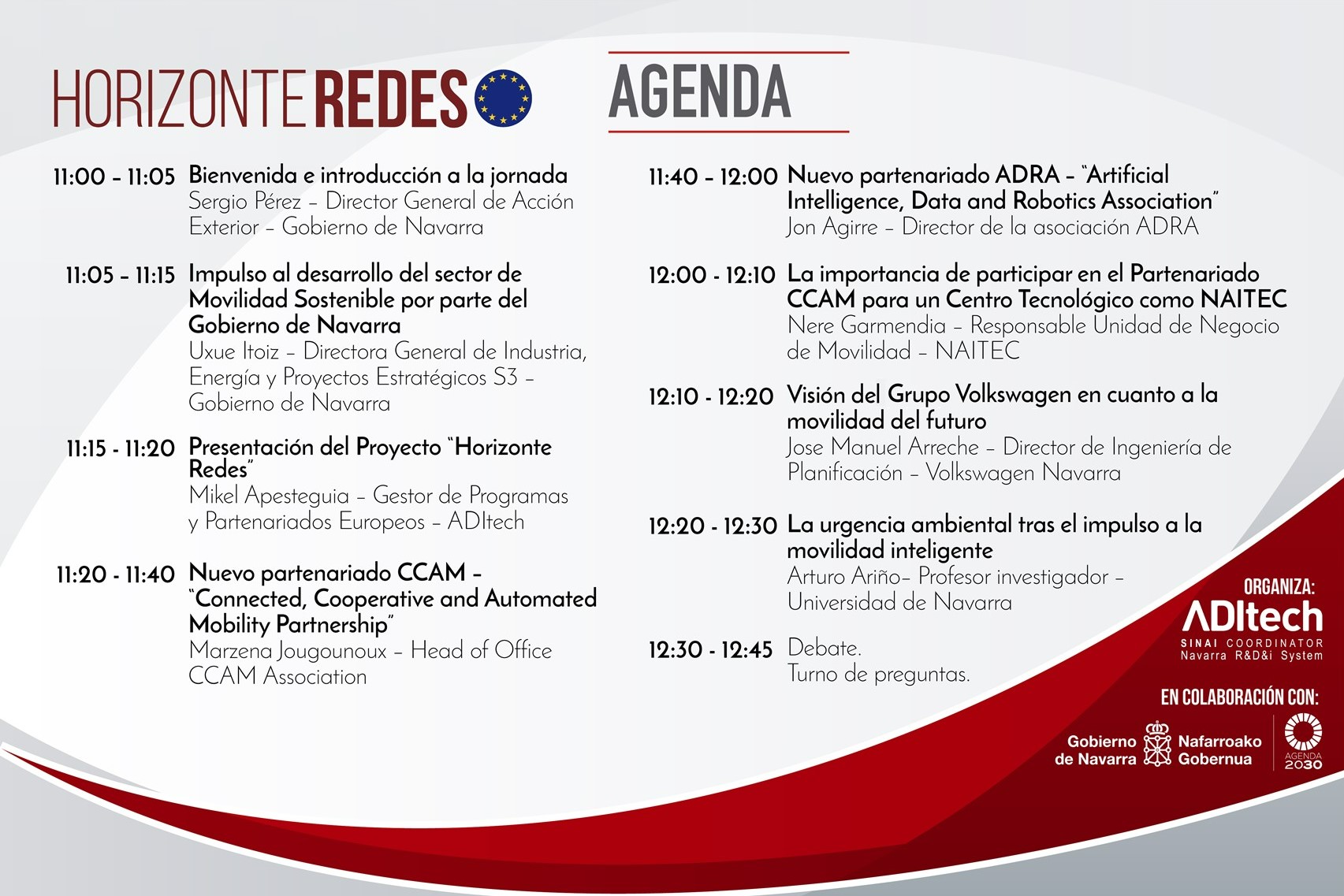 HORIZONTE REDES

AGENDA

11:00 - 11:05 Bienvenida e introducción a la jornada
Sergio Pérez – Director General de Acción Exterior – Gobierno de Navarra

11:05 - 11:15 Impulso al desarrollo del sector de Movilidad Sostenible por parte del Gobierno de Navarra
Uxue Itoiz – Directora General de Industria, Energía y Proyectos Estratégicos S3 – Gobierno de Navarra

11:15 - 11:20 Presentación del Proyecto "Horizonte Redes"
Mikel Apesteguia – Gestor de Programas y Partenariados Europeos – ADItech

11:20 - 11:40 Nuevo partenariado CCAM – "Connected, Cooperative and Automated Mobility Partnership"
Marzena Jougounoux – Head of Office CCAM Association

11:40 - 12:00 Nuevo partenariado ADRA – "Artificial Intelligence, Data and Robotics Association"
Jon Agirre – Director de la asociación ADRA

12:00 - 12:10 La importancia de participar en el Partenariado CCAM para un Centro Tecnológico como NAITEC
Nere Garmendia – Responsable Unidad de Negocio de Movilidad – NAITEC

12:10 - 12:20 Visión del Grupo Volkswagen en cuanto a la movilidad del futuro
Jose Manuel Arreche – Director de Ingeniería de Planificación – Volkswagen Navarra

12:20 - 12:30 La urgencia ambiental tras el impulso a la movilidad inteligente
Arturo Ariño– Profesor investigador – Universidad de Navarra

12:30 - 12:45 Debate.
Turno de preguntas.

ORGANIZA:
ADItech
SINAI COORDINATOR
Navarra R&D&i System

EN COLABORACIÓN CON:
Gobierno de Navarra Nafarroako Gobernua
AGENDA 2030